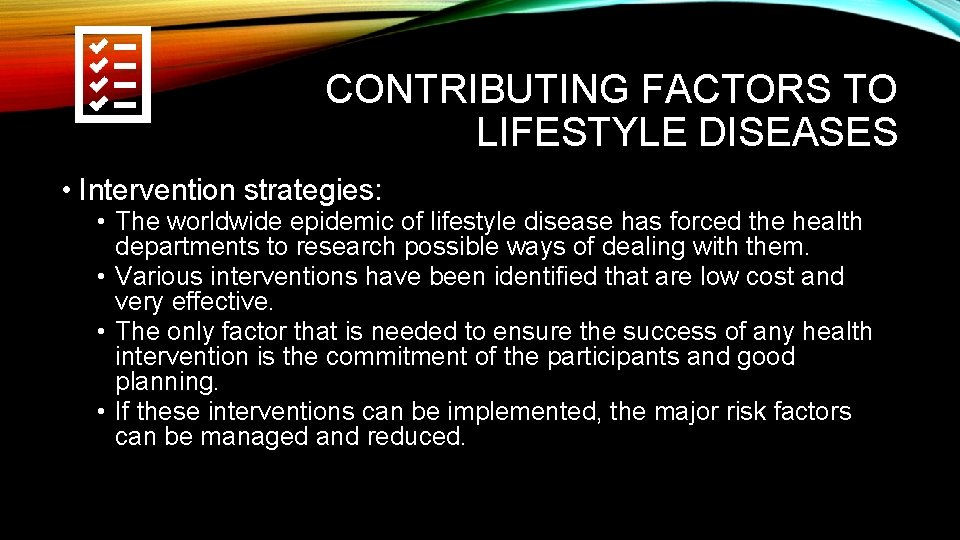 CONTRIBUTING FACTORS TO LIFESTYLE DISEASES

• Intervention strategies:

• The worldwide epidemic of lifestyle disease has forced the health departments to research possible ways of dealing with them.
• Various interventions have been identified that are low cost and very effective.
• The only factor that is needed to ensure the success of any health intervention is the commitment of the participants and good planning.
• If these interventions can be implemented, the major risk factors can be managed and reduced.